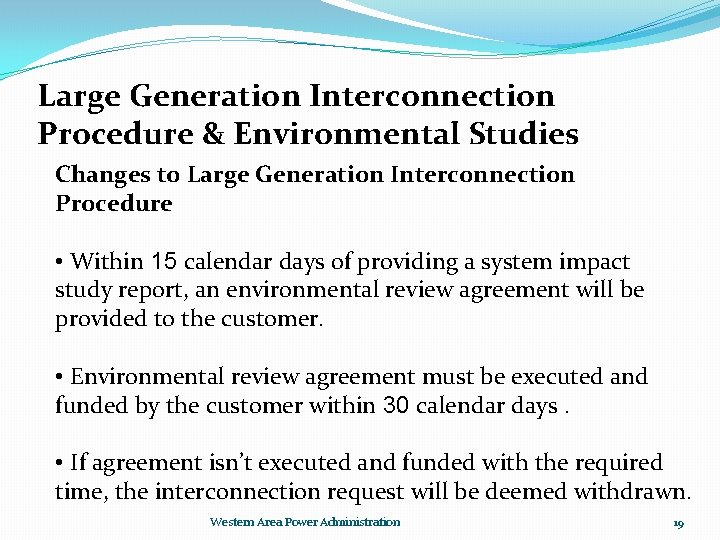 Large Generation Interconnection Procedure & Environmental Studies

Changes to Large Generation Interconnection Procedure

• Within 15 calendar days of providing a system impact study report, an environmental review agreement will be provided to the customer.

• Environmental review agreement must be executed and funded by the customer within 30 calendar days .

• If agreement isn't executed and funded with the required time, the interconnection request will be deemed withdrawn.

Western Area Power Administration

19